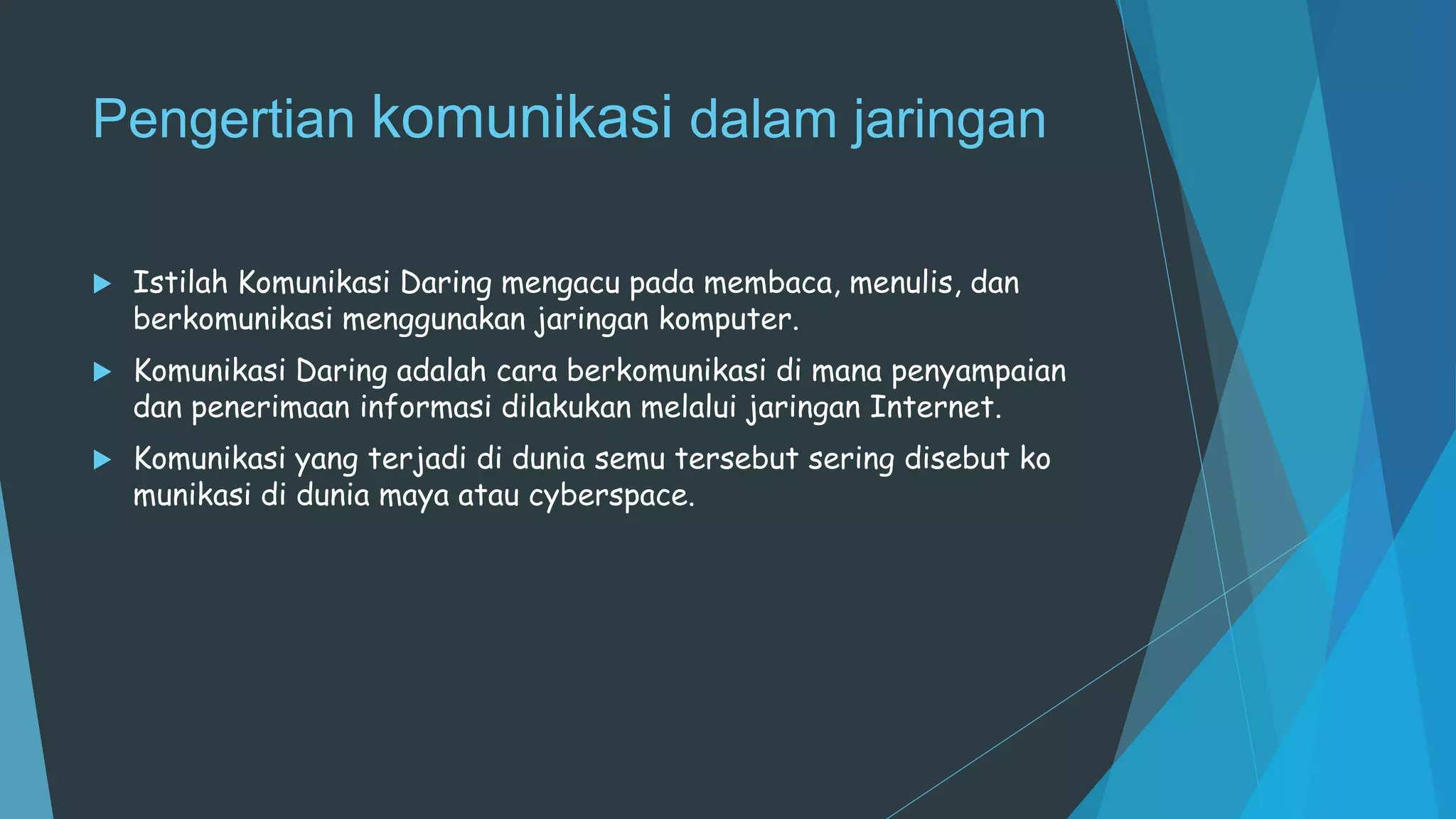 Pengertian komunikasi dalam jaringan

Istilah Komunikasi Daring mengacu pada membaca, menulis, dan berkomunikasi menggunakan jaringan komputer.

Komunikasi Daring adalah cara berkomunikasi di mana penyampaian dan penerimaan informasi dilakukan melalui jaringan Internet.

Komunikasi yang terjadi di dunia semu tersebut sering disebut ko munikasi di dunia maya atau cyberspace.